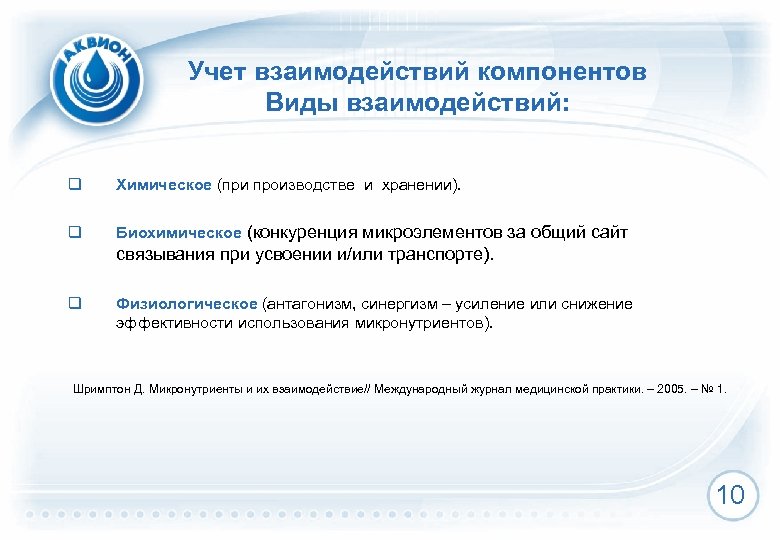 АКВИОН

Учет взаимодействий компонентов
Виды взаимодействий:

❑ Химическое (при производстве и хранении).

❑ Биохимическое (конкуренция микроэлементов за общий сайт связывания при усвоении и/или транспорте).

❑ Физиологическое (антагонизм, синергизм – усиление или снижение эффективности использования микронутриентов).

Шримптон Д. Микронутриенты и их взаимодействие// Международный журнал медицинской практики. – 2005. – № 1.

10